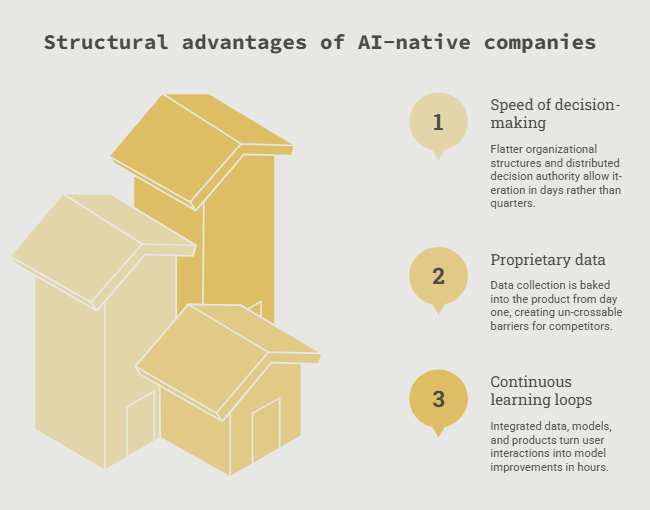 Structural advantages of AI-native companies

1

Speed of decision-making

Flatter organizational structures and distributed decision authority allow iteration in days rather than quarters.

2

Proprietary data

Data collection is baked into the product from day one, creating un-crossable barriers for competitors.

3

Continuous learning loops

Integrated data, models, and products turn user interactions into model improvements in hours.